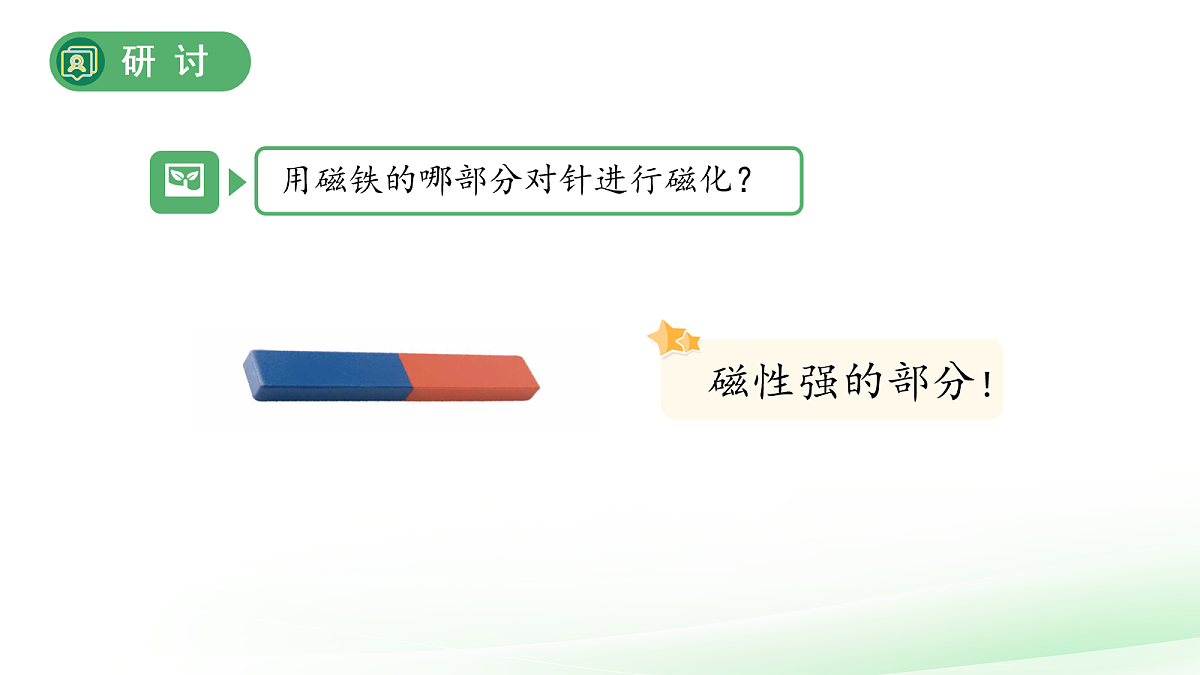 研讨

用磁铁的哪部分对针进行磁化？

磁性强的部分！